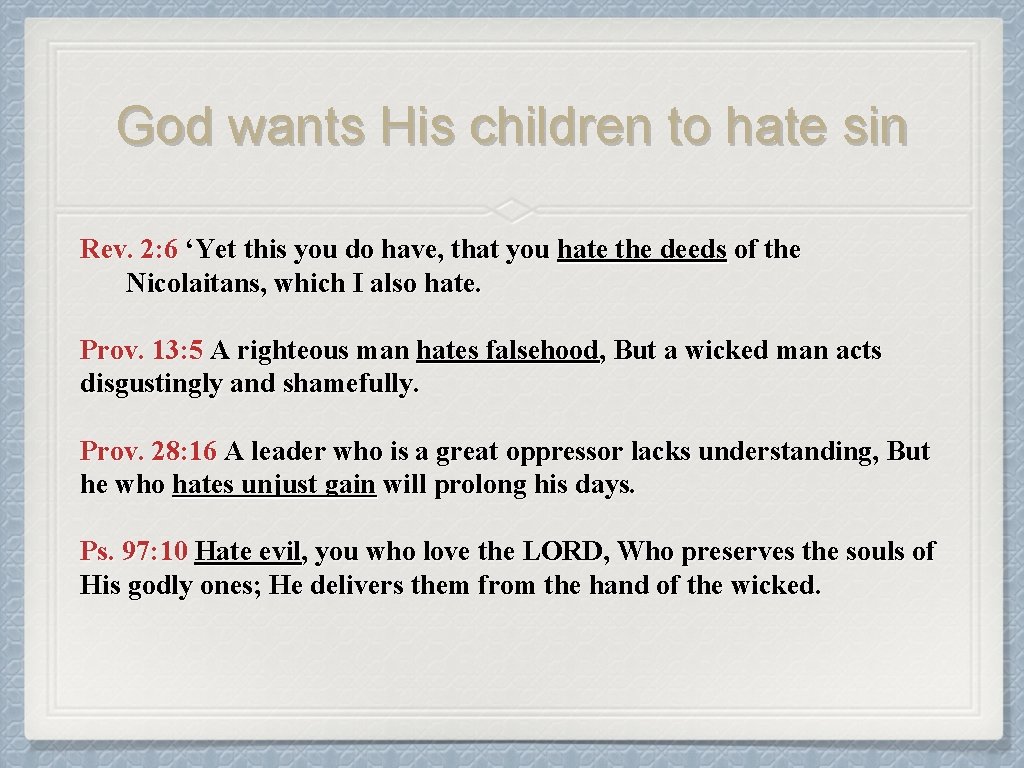 God wants His children to hate sin

Rev. 2: 6 ‘Yet this you do have, that you hate the deeds of the Nicolaitans, which I also hate.

Prov. 13: 5 A righteous man hates falsehood, But a wicked man acts disgustingly and shamefully.

Prov. 28: 16 A leader who is a great oppressor lacks understanding, But he who hates unjust gain will prolong his days.

Ps. 97: 10 Hate evil, you who love the LORD, Who preserves the souls of His godly ones; He delivers them from the hand of the wicked.